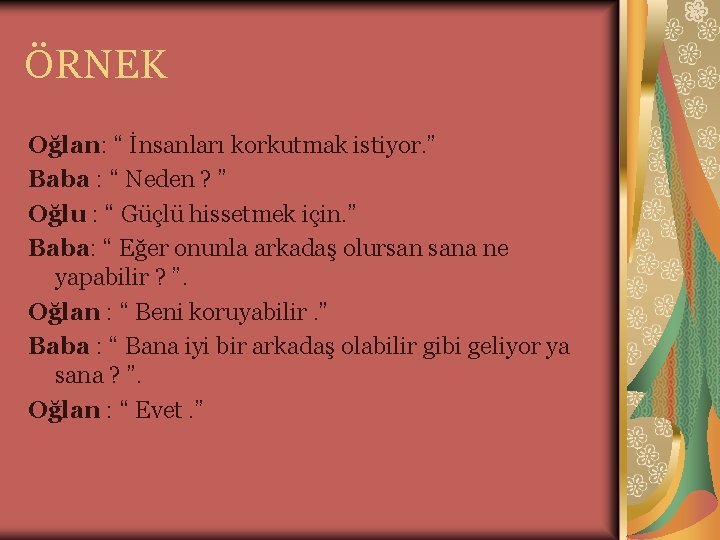 ÖRNEK

Oğlan: “ İnsanları korkutmak istiyor.”
Baba : “ Neden ? ”
Oğlu : “ Güçlü hissetmek için.”
Baba: “ Eğer onunla arkadaş olursan sana ne yapabilir ? ”.
Oğlan : “ Beni koruyabilir .”
Baba : “ Bana iyi bir arkadaş olabilir gibi geliyor ya sana ? ”.
Oğlan : “ Evet .”